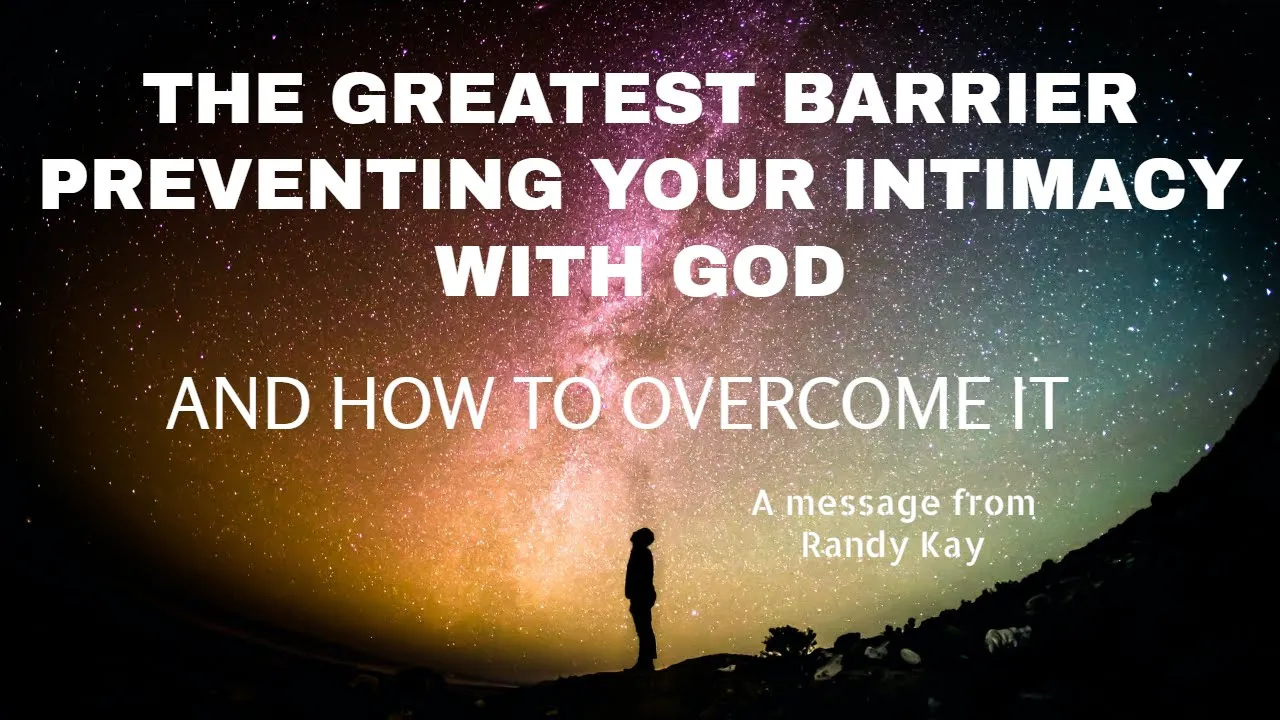 THE GREATEST BARRIER PREVENTING YOUR INTIMACY WITH GOD

AND HOW TO OVERCOME IT

A message from Randy Kay